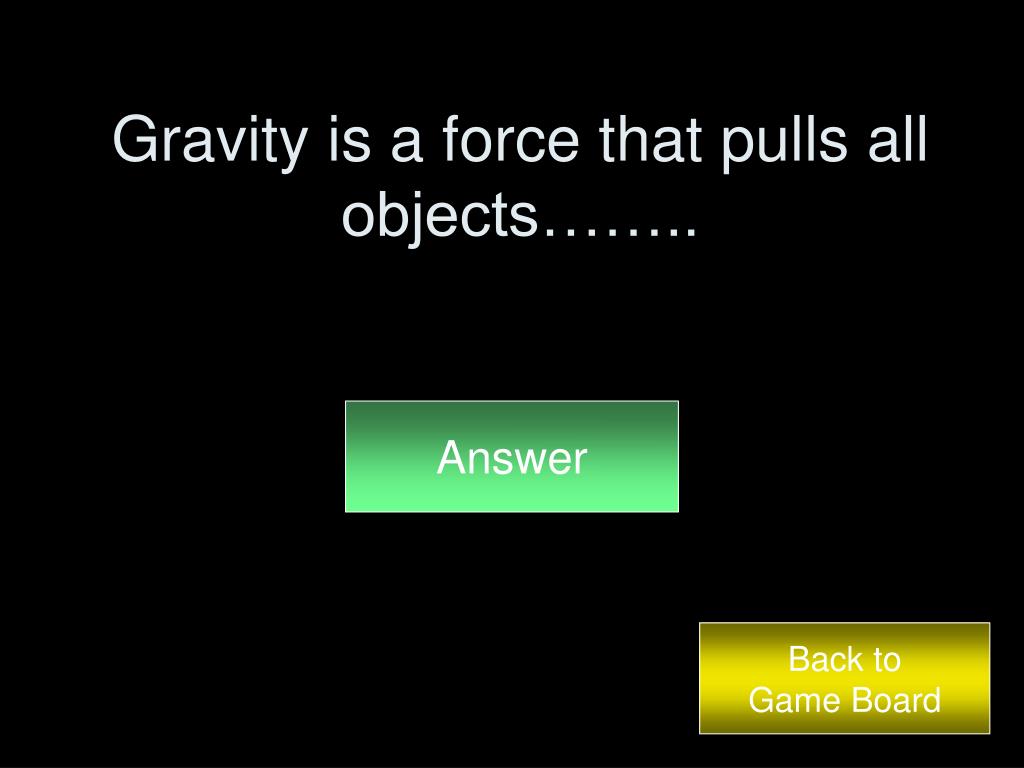 Gravity is a force that pulls all objects……..

Answer

Back to Game Board